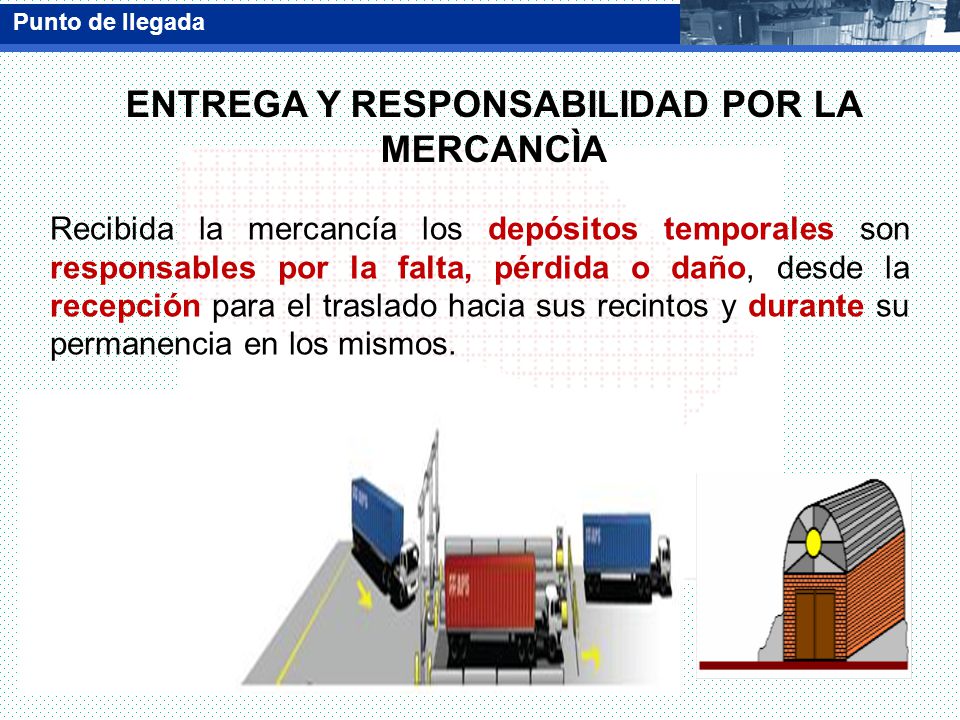 Punto de llegada

ENTREGA Y RESPONSABILIDAD POR LA MERCANCÌA

Recibida la mercancía los depósitos temporales son responsables por la falta, pérdida o daño, desde la recepción para el traslado hacia sus recintos y durante su permanencia en los mismos.